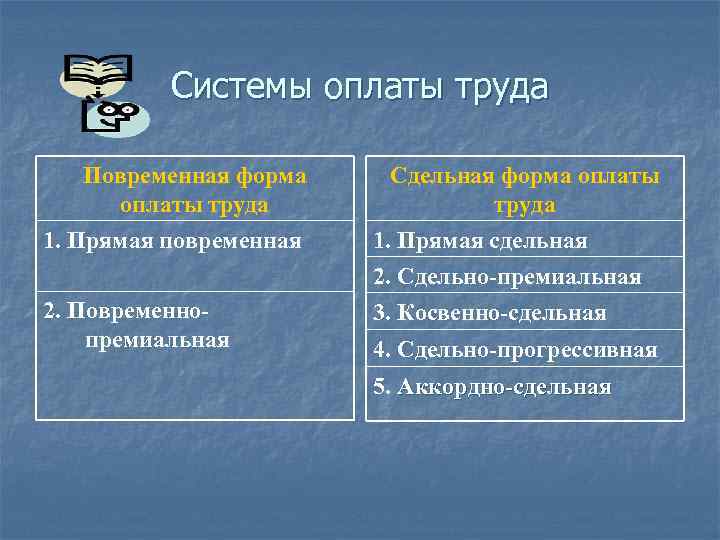 Системы оплаты труда

| Повременная форма оплаты труда |
|---|
| 1. Прямая повременная |
| 2. Повременно-премиальная |

| Сдельная форма оплаты труда |
|---|
| 1. Прямая сдельная |
| 2. Сдельно-премиальная |
| 3. Косвенно-сдельная |
| 4. Сдельно-прогрессивная |
| 5. Аккордно-сдельная |